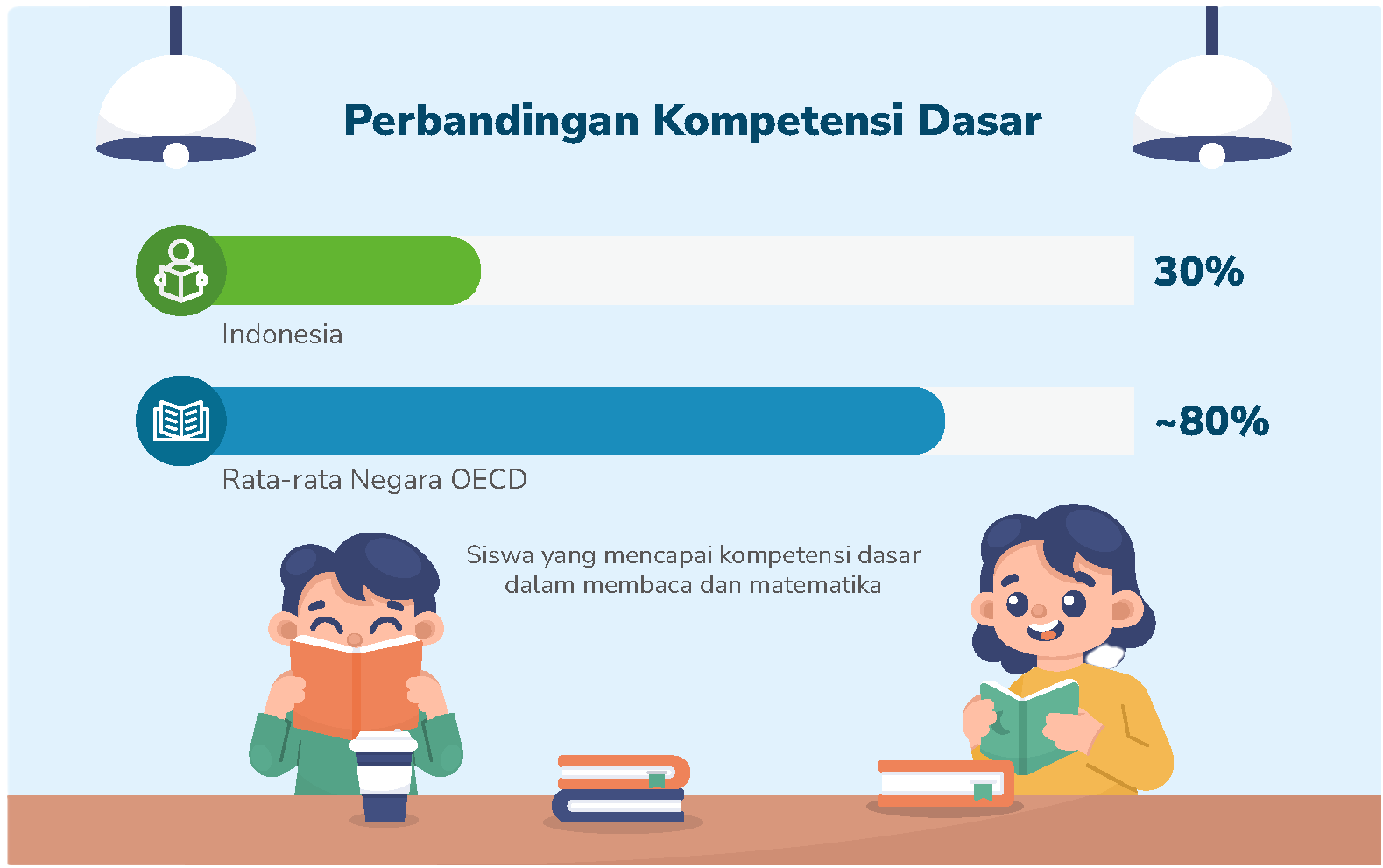 Perbandingan Kompetensi Dasar

30%

Indonesia

~80%

Rata-rata Negara OECD

Siswa yang mencapai kompetensi dasar dalam membaca dan matematika